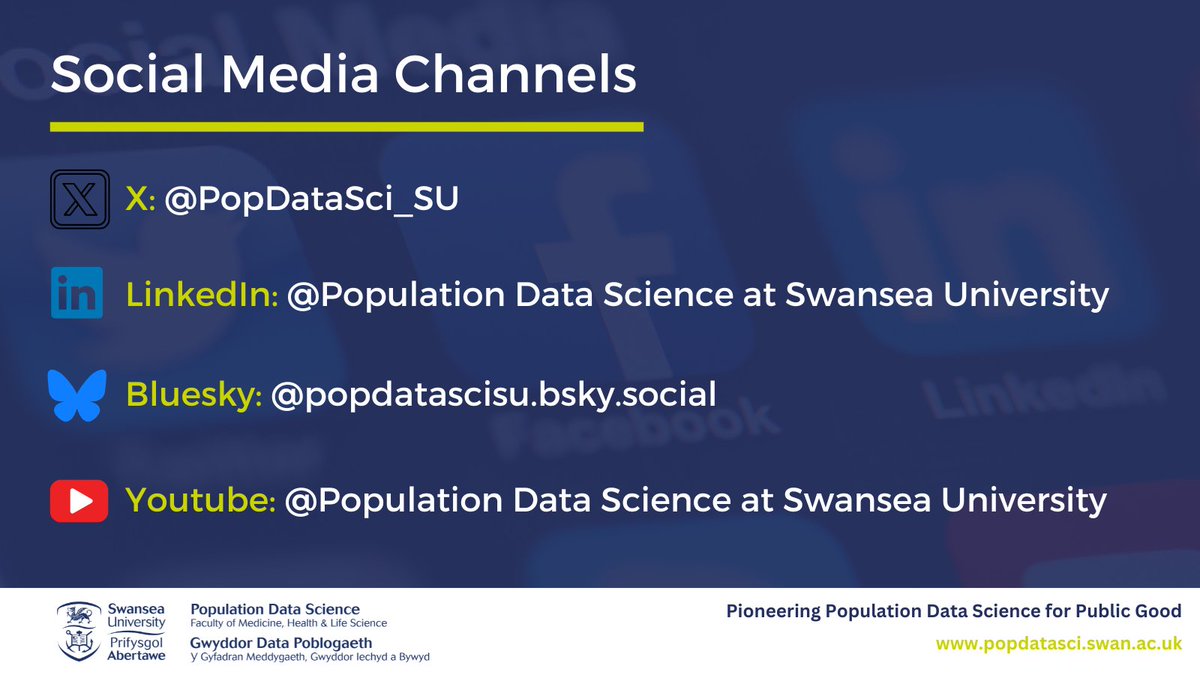 Social Media Channels

X: @PopDataSci_SU

LinkedIn: @Population Data Science at Swansea University

Bluesky: @popdatascisu.bsky.social

Youtube: @Population Data Science at Swansea University

Swansea University Prifysgol Abertawe

Population Data Science
Faculty of Medicine, Health & Life Science

Gwyddor Data Poblogaeth
Y Gyfadran Meddygaeth, Gwyddor Iechyd a Bywyd

Pioneering Population Data Science for Public Good

www.popdatasci.swan.ac.uk